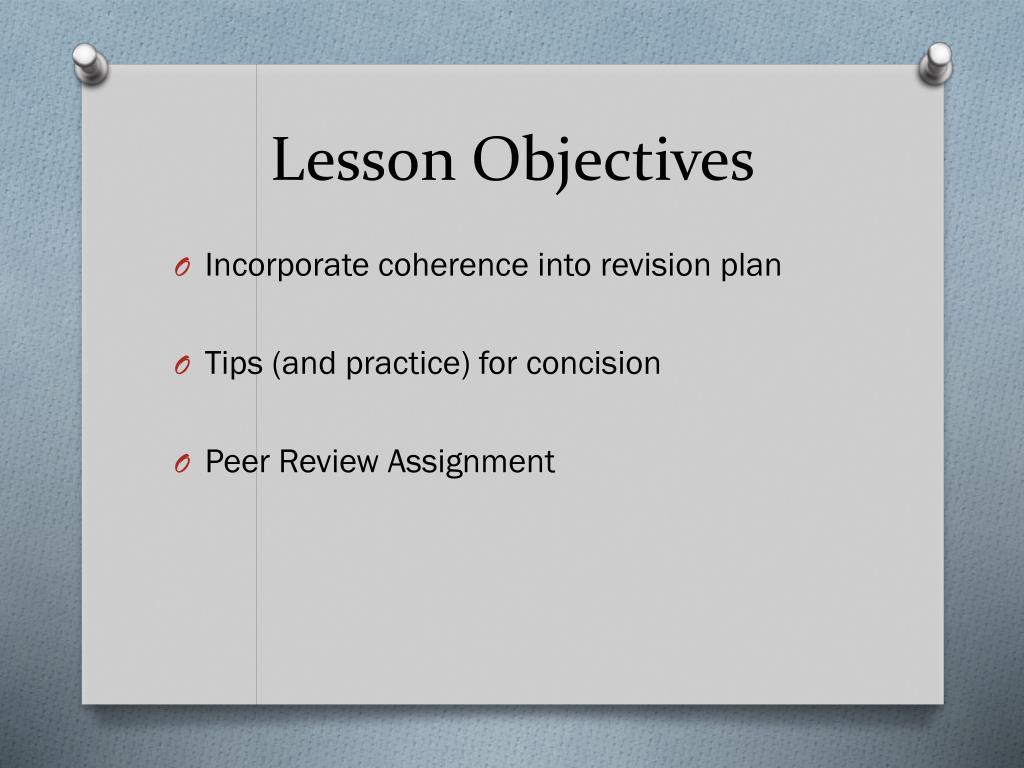 Lesson Objectives

O Incorporate coherence into revision plan

O Tips (and practice) for concision

O Peer Review Assignment